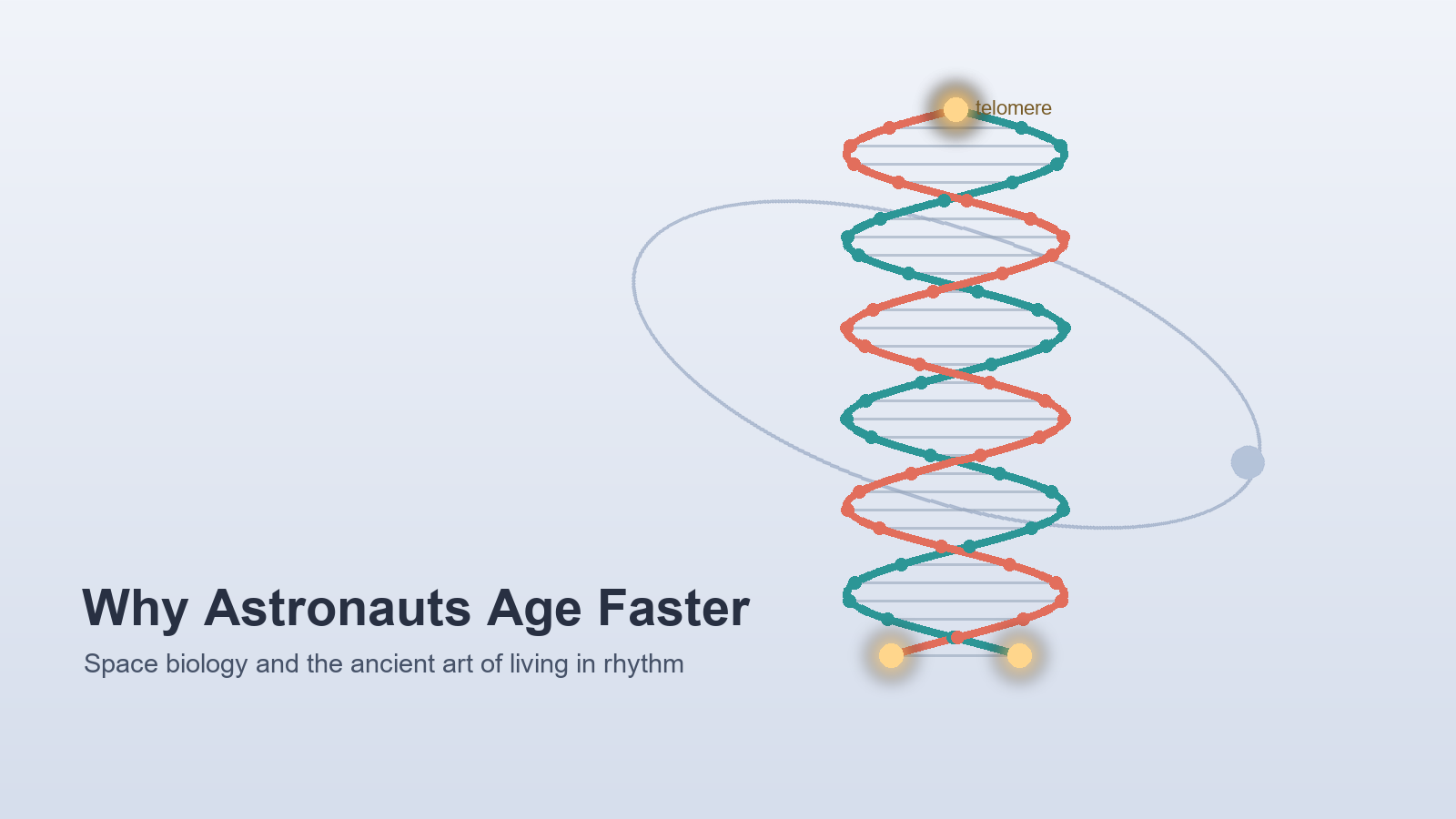 telomere

Why Astronauts Age Faster

Space biology and the ancient art of living in rhythm